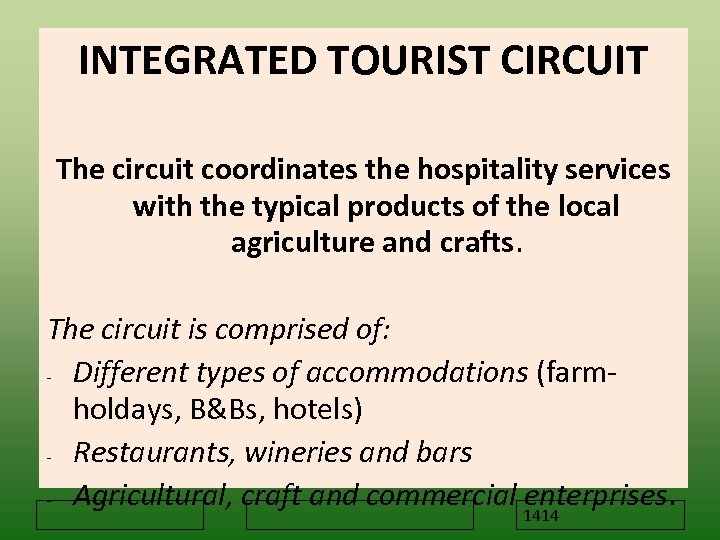 INTEGRATED TOURIST CIRCUIT

The circuit coordinates the hospitality services with the typical products of the local agriculture and crafts.

The circuit is comprised of:
- Different types of accommodations (farm-holdays, B&Bs, hotels)
- Restaurants, wineries and bars
- Agricultural, craft and commercial enterprises.

1414